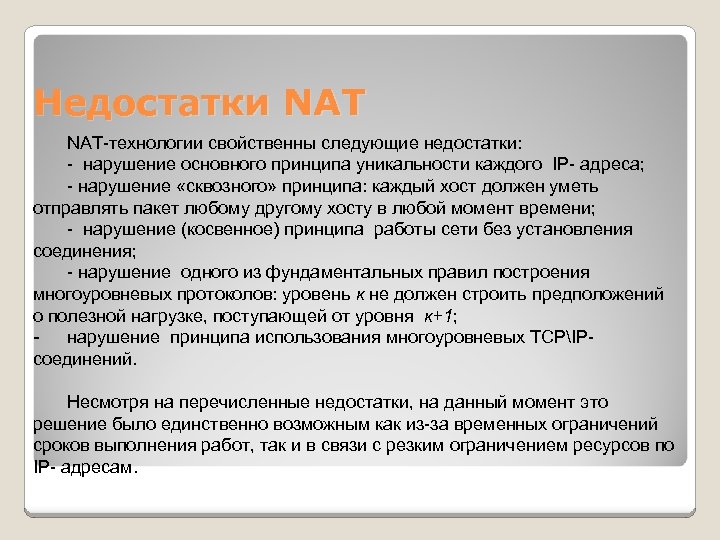 Недостатки NAT

NAT-технологии свойственны следующие недостатки:

- нарушение основного принципа уникальности каждого IP- адреса;

- нарушение «сквозного» принципа: каждый хост должен уметь отправлять пакет любому другому хосту в любой момент времени;

- нарушение (косвенное) принципа работы сети без установления соединения;

- нарушение одного из фундаментальных правил построения многоуровневых протоколов: уровень к не должен строить предположений о полезной нагрузке, поступающей от уровня к+1;

- нарушение принципа использования многоуровневых TCP\IP-соединений.

Несмотря на перечисленные недостатки, на данный момент это решение было единственно возможным как из-за временных ограничений сроков выполнения работ, так и в связи с резким ограничением ресурсов по IP- адресам.